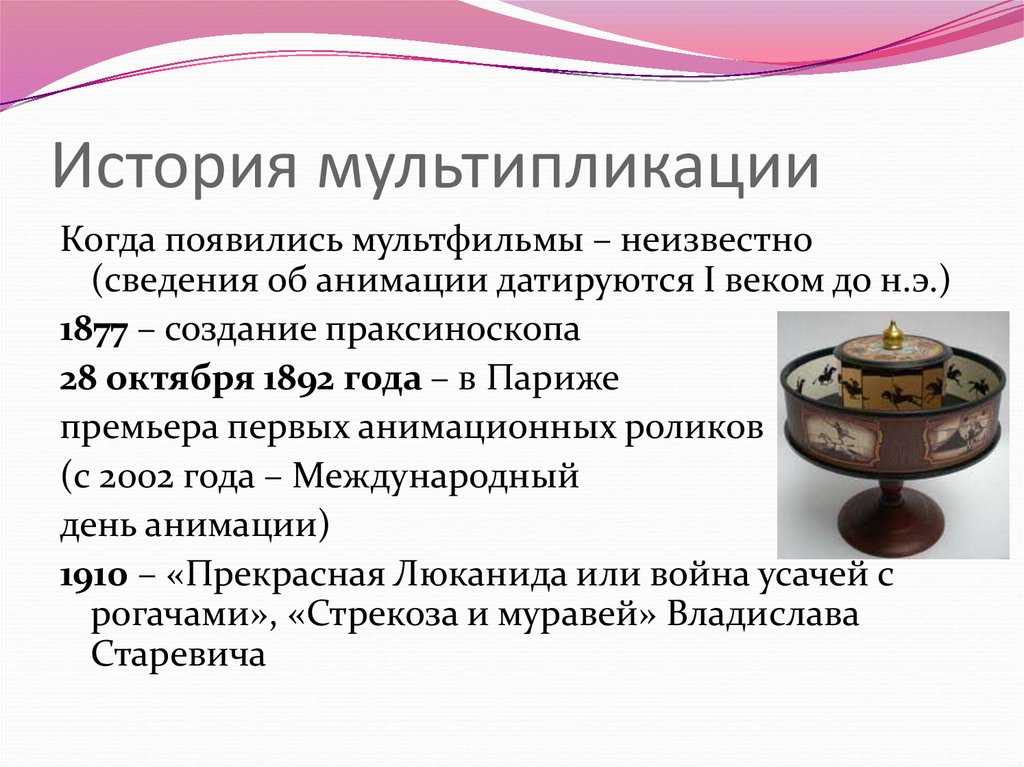 История мультипликации

Когда появились мультфильмы – неизвестно (сведения об анимации датируются I веком до н.э.)

1877 – создание праксиноскопа

28 октября 1892 года – в Париже премьера первых анимационных роликов (с 2002 года – Международный день анимации)

1910 – «Прекрасная Люканида или война усачей с рогачами», «Стрекоза и муравей» Владислава Старевича